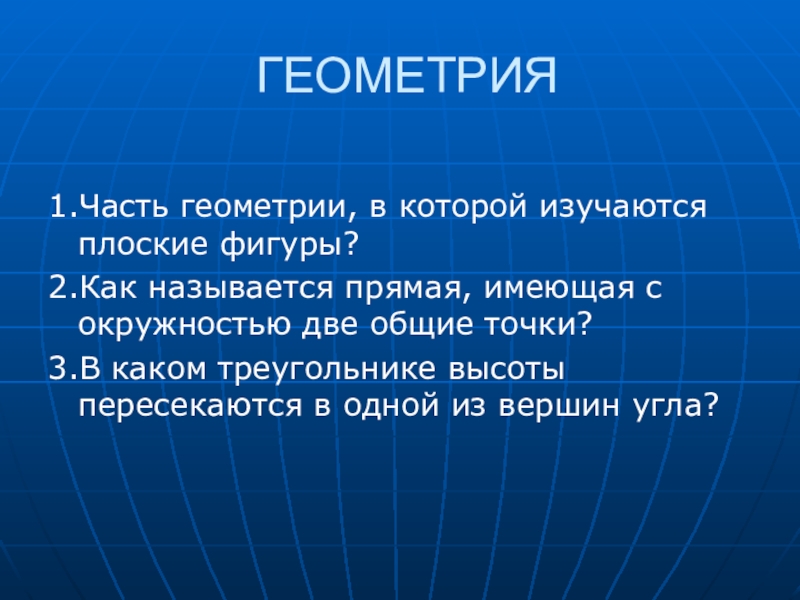 ГЕОМЕТРИЯ

1.Часть геометрии, в которой изучаются плоские фигуры?

2.Как называется прямая, имеющая с окружностью две общие точки?

3.В каком треугольнике высоты пересекаются в одной из вершин угла?